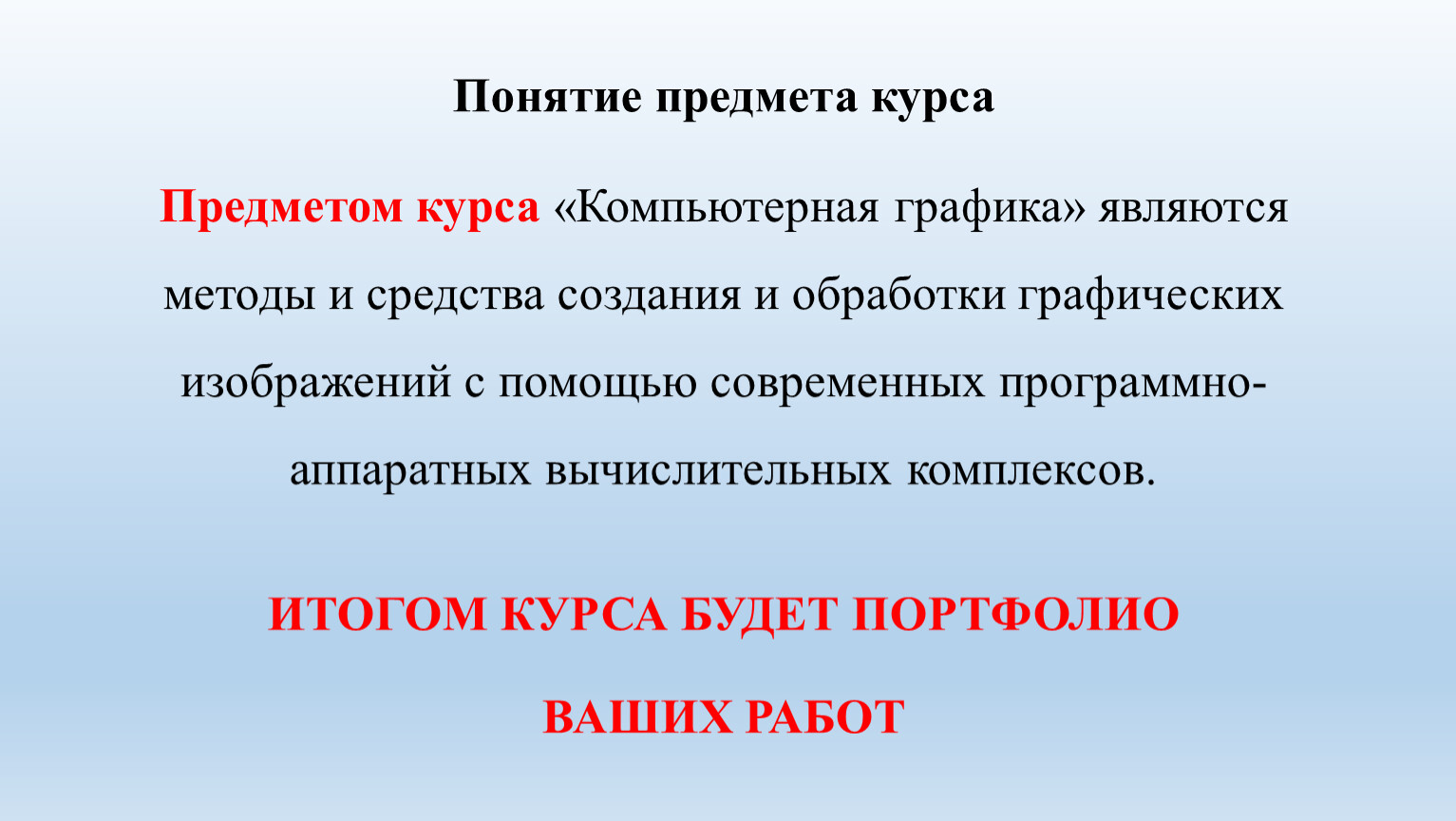 Понятие предмета курса

Предметом курса «Компьютерная графика» являются методы и средства создания и обработки графических изображений с помощью современных программно-аппаратных вычислительных комплексов.

ИТОГОМ КУРСА БУДЕТ ПОРТФОЛИО ВАШИХ РАБОТ